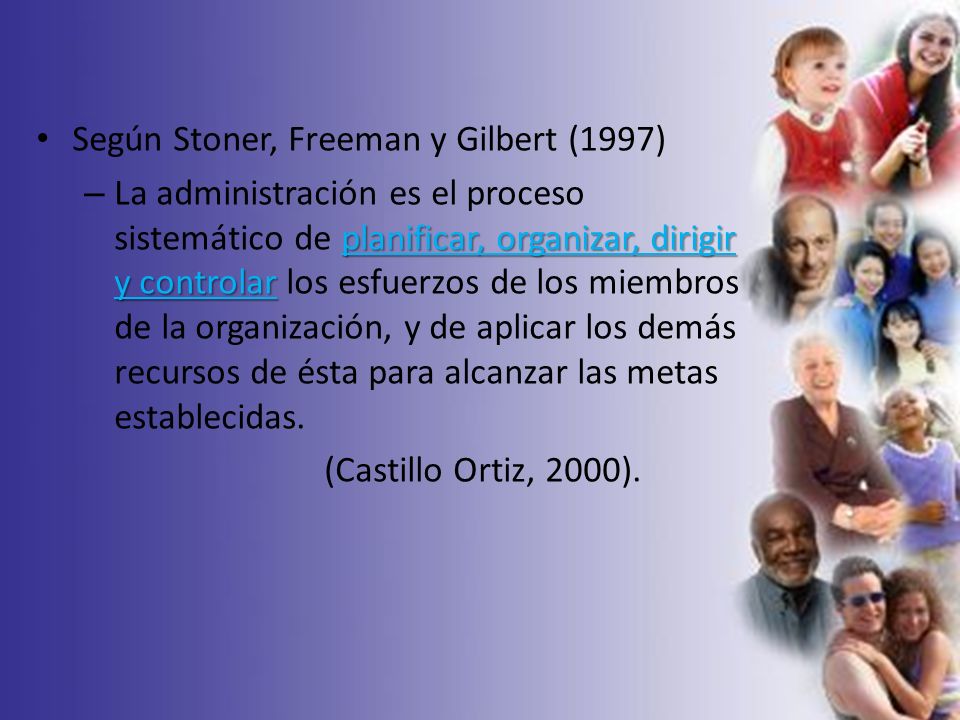 • Según Stoner, Freeman y Gilbert (1997)

– La administración es el proceso sistemático de planificar, organizar, dirigir y controlar los esfuerzos de los miembros de la organización, y de aplicar los demás recursos de ésta para alcanzar las metas establecidas.

(Castillo Ortiz, 2000).